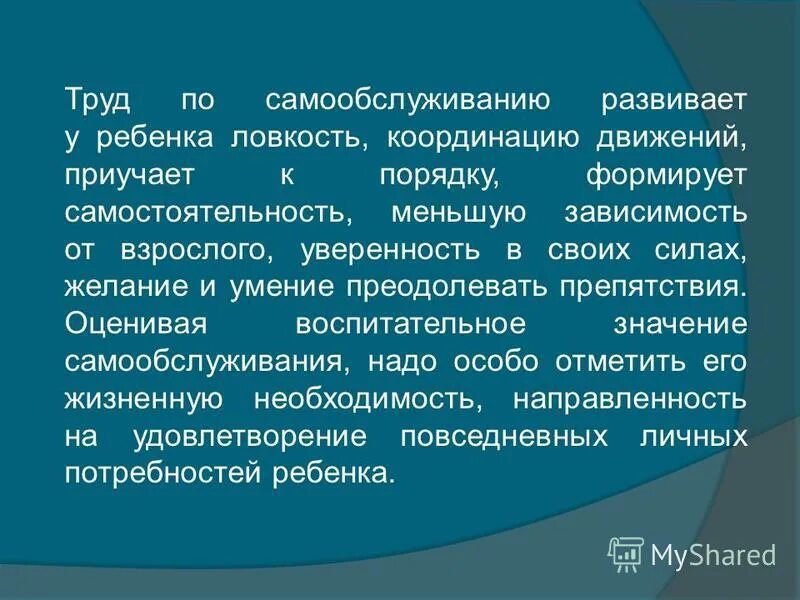 Труд по самообслуживанию развивает у ребенка ловкость, координацию движений, приучает к порядку, формирует самостоятельность, меньшую зависимость от взрослого, уверенность в своих силах, желание и умение преодолевать препятствия. Оценивая воспитательное значение самообслуживания, надо особо отметить его жизненную необходимость, направленность на удовлетворение повседневных личных потребностей ребенка.

MyShared